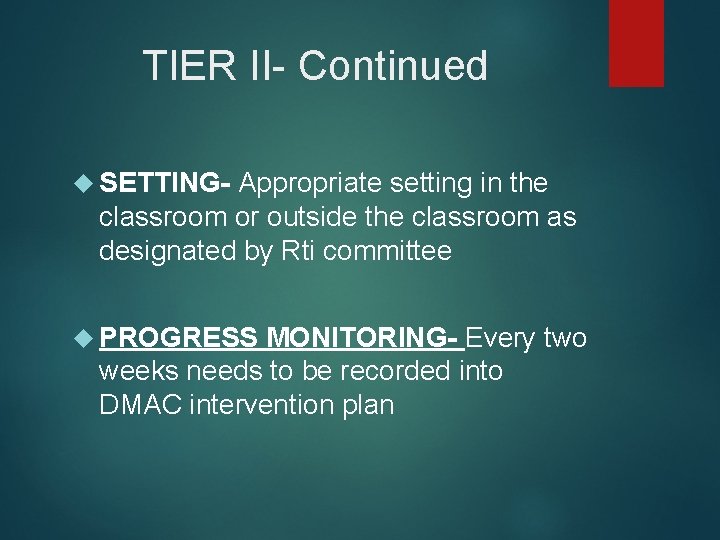 TIER II- Continued

SETTING- Appropriate setting in the classroom or outside the classroom as designated by Rti committee

PROGRESS MONITORING- Every two weeks needs to be recorded into DMAC intervention plan